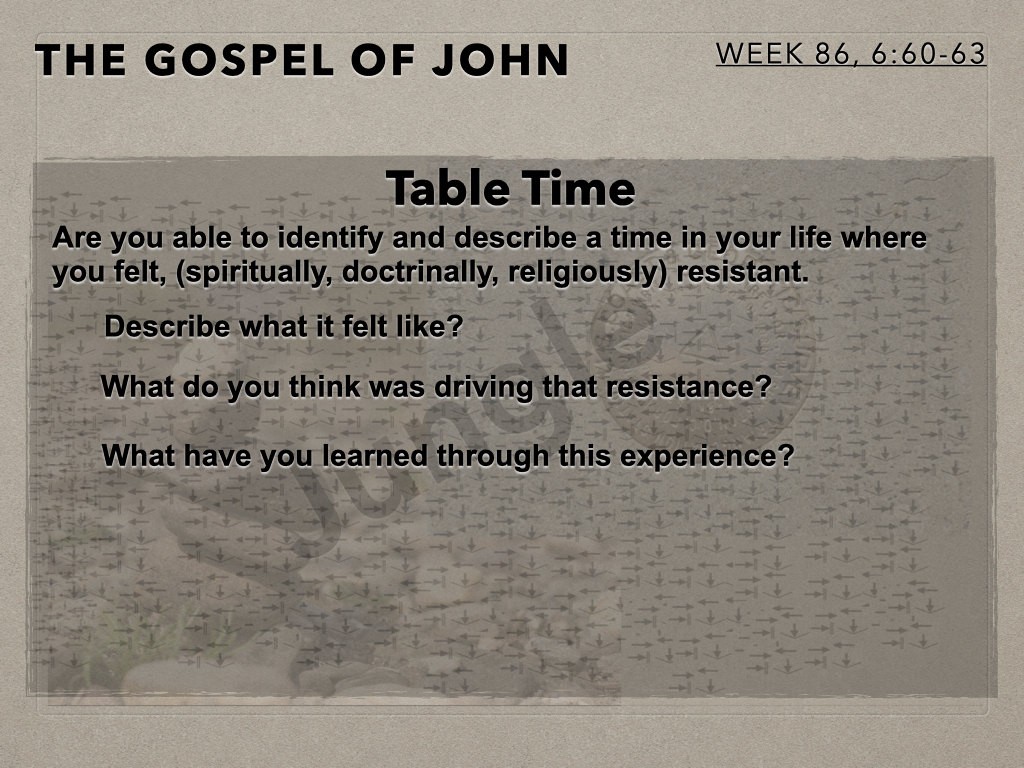 THE GOSPEL OF JOHN

WEEK 86, 6:60-63

Table Time

Are you able to identify and describe a time in your life where you felt, (spiritually, doctrinally, religiously) resistant.

Describe what it felt like?

What do you think was driving that resistance?

What have you learned through this experience?

Jungle